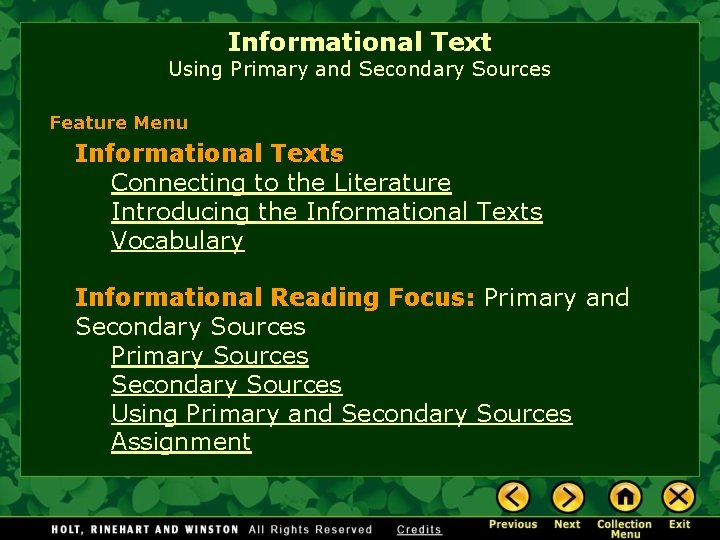 Informational Text
Using Primary and Secondary Sources

Feature Menu

Informational Texts
Connecting to the Literature
Introducing the Informational Texts
Vocabulary

Informational Reading Focus: Primary and Secondary Sources
Primary Sources
Secondary Sources
Using Primary and Secondary Sources
Assignment

HOLT, RINEHART AND WINSTON All Rights Reserved Credits

Previous Next Collection Menu Exit